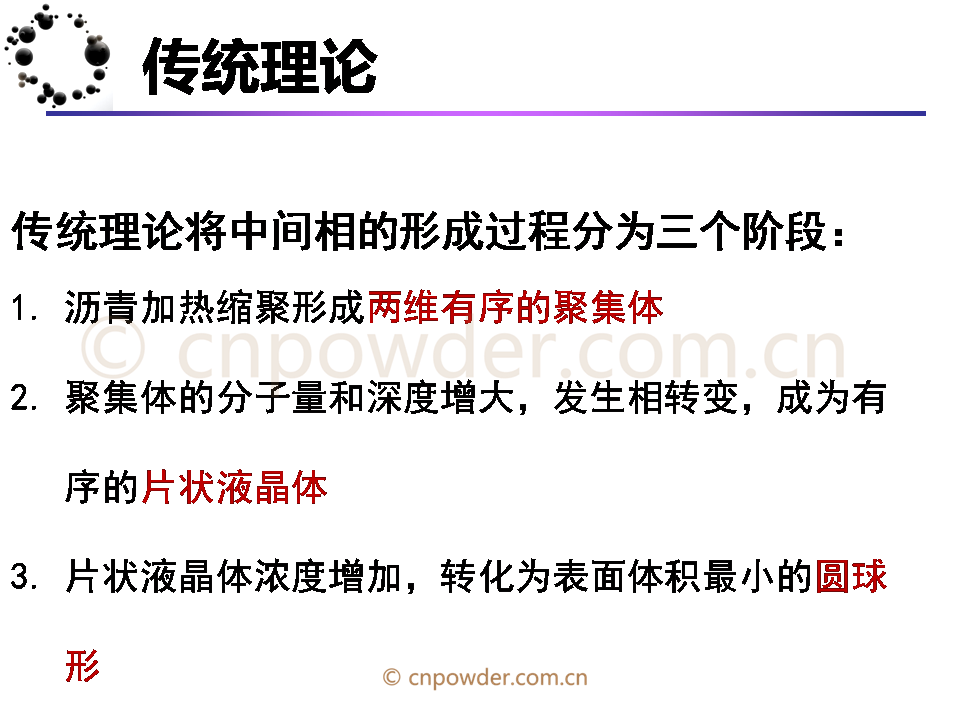 传统理论

传统理论将中间相的形成过程分为三个阶段：

1. 沥青加热缩聚形成两维有序的聚集体

© cnpowder.com.cn

2. 聚集体的分子量和深度增大，发生相转变，成为有序的片状液晶体

3. 片状液晶体浓度增加，转化为表面体积最小的圆球形

© cnpowder.com.cn